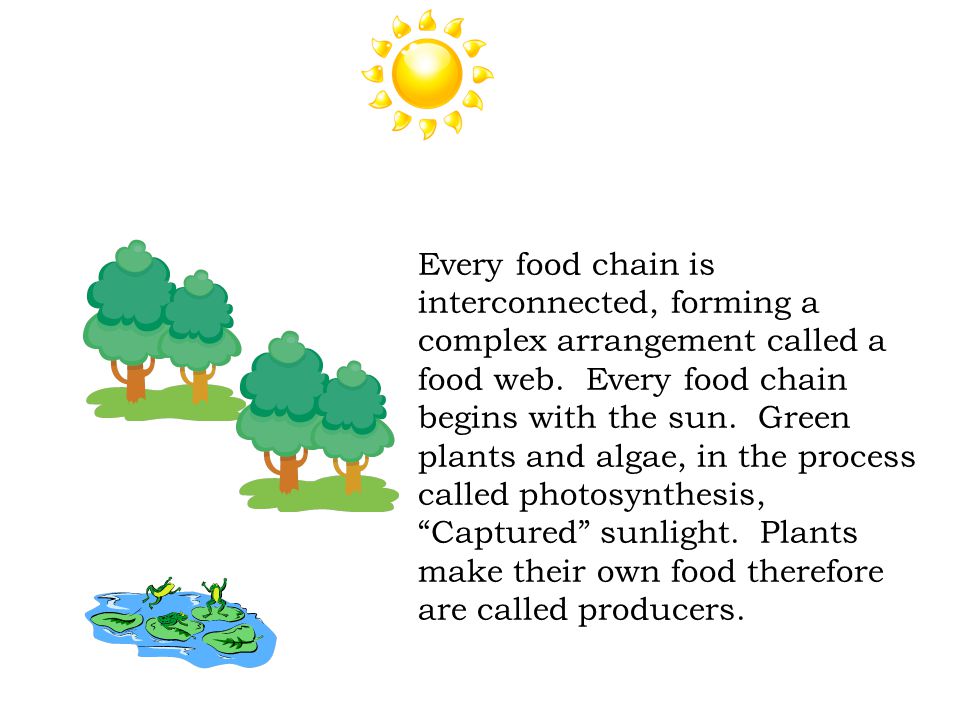 Every food chain is interconnected, forming a complex arrangement called a food web.  Every food chain begins with the sun.  Green plants and algae, in the process called photosynthesis, “Captured” sunlight.  Plants make their own food therefore are called producers.